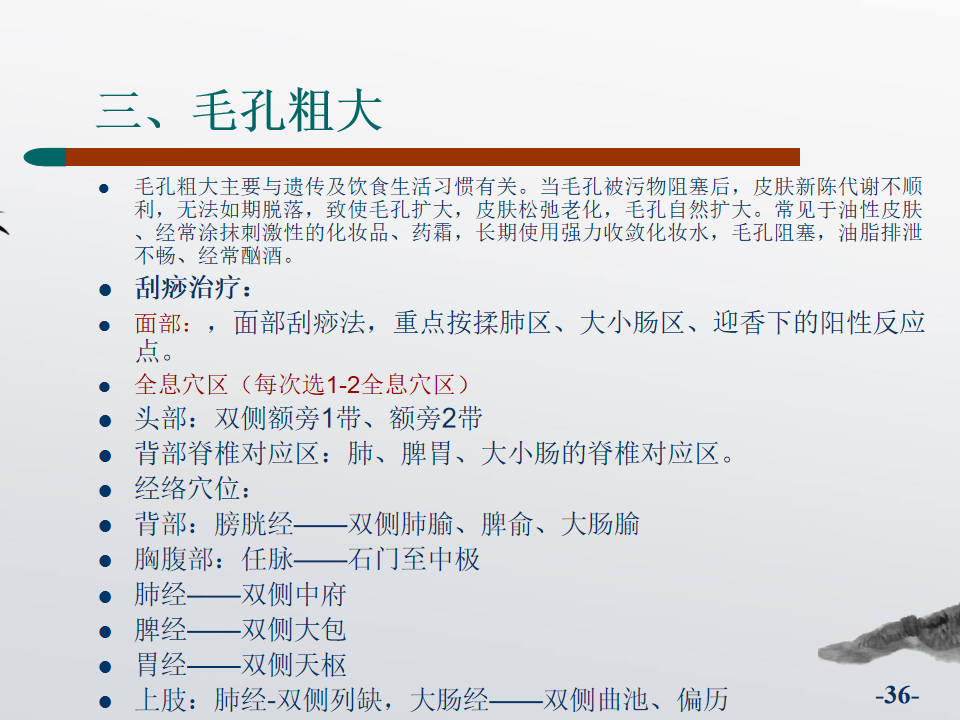 三、毛孔粗大

- 毛孔粗大主要与遗传及饮食生活习惯有关。当毛孔被污物阻塞后，皮肤新陈代谢不顺利，无法如期脱落，致使毛孔扩大，皮肤松弛老化，毛孔自然扩大。常见于油性皮肤、经常涂抹刺激性的化妆品、药霜，长期使用强力收敛化妆水，毛孔阻塞，油脂排泄不畅、经常酗酒。
- 刮痧治疗：
- 面部：，面部刮痧法，重点按揉肺区、大小肠区、迎香下的阳性反应点。
- 全息穴区（每次选1-2全息穴区）
- 头部：双侧额旁1带、额旁2带
- 背部脊椎对应区：肺、脾胃、大小肠的脊椎对应区。
- 经络穴位：
- 背部：膀胱经——双侧肺腧、脾俞、大肠腧
- 胸腹部：任脉——石门至中极
- 肺经——双侧中府
- 脾经——双侧大包
- 胃经——双侧天枢
- 上肢：肺经-双侧列缺，大肠经——双侧曲池、偏历

-36-